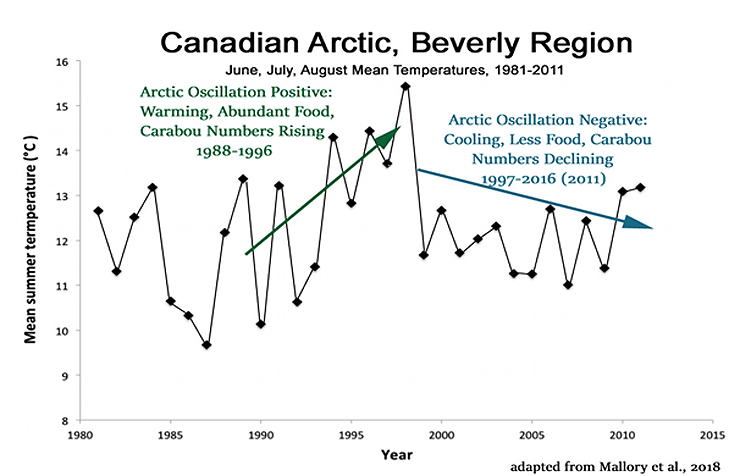 Canadian Arctic, Beverly Region

June, July, August Mean Temperatures, 1981-2011

Arctic Oscillation Positive: Warming, Abundant Food, Carabou Numbers Rising 1988-1996

Arctic Oscillation Negative: Cooling, Less Food, Carabou Numbers Declining 1997-2016 (2011)

Mean summer termperature (°C)

16
15
14
13
12
11
10
9
8

1980 1985 1990 1995 2000 2005 2010 2015

Year

adapted from Mallory et al., 2018